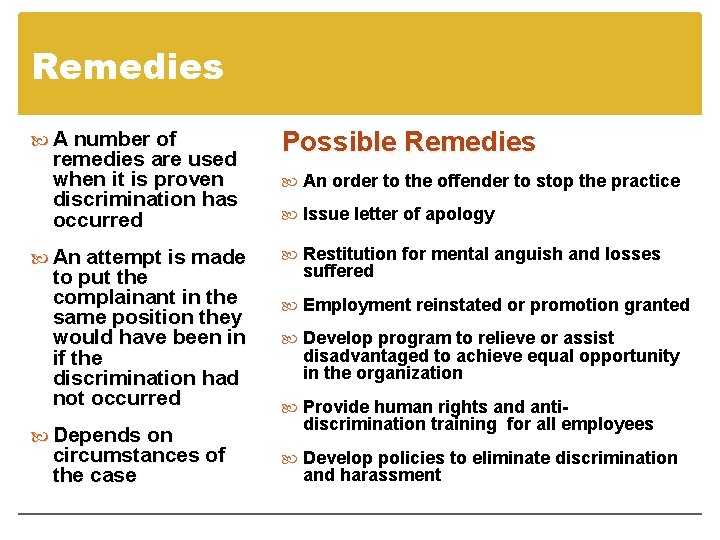 Remedies

A number of remedies are used when it is proven discrimination has occurred

An attempt is made to put the complainant in the same position they would have been in if the discrimination had not occurred

Depends on circumstances of the case

Possible Remedies

An order to the offender to stop the practice

Issue letter of apology

Restitution for mental anguish and losses suffered

Employment reinstated or promotion granted

Develop program to relieve or assist disadvantaged to achieve equal opportunity in the organization

Provide human rights and anti-discrimination training for all employees

Develop policies to eliminate discrimination and harassment